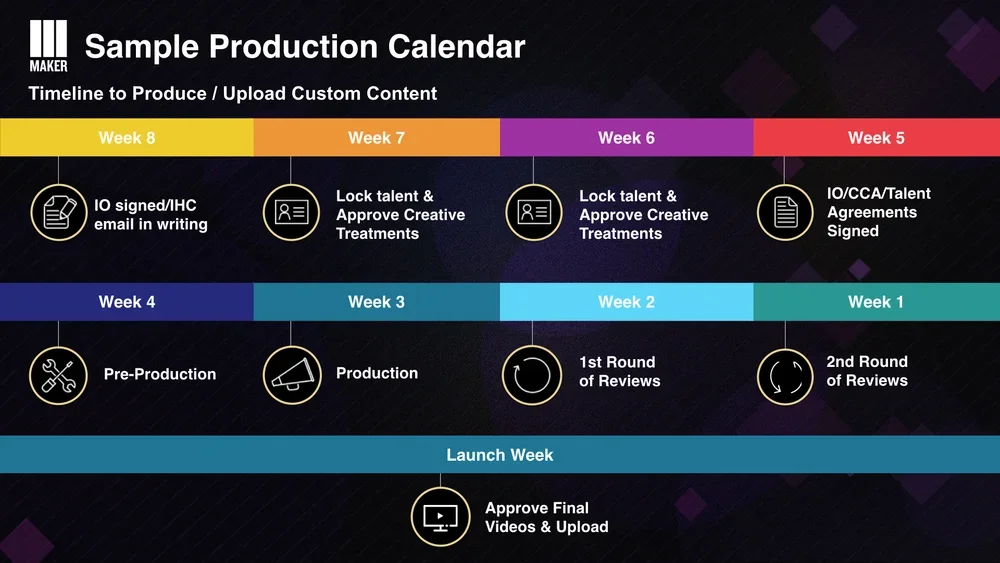 MAKER

Sample Production Calendar

Timeline to Produce / Upload Custom Content

Week 8

IO signed/IHC email in writing

Week 7

Lock talent & Approve Creative Treatments

Week 6

Lock talent & Approve Creative Treatments

Week 5

IO/CCA/Talent Agreements Signed

Week 4

Pre-Production

Week 3

Production

Week 2

1st Round of Reviews

Week 1

2nd Round of Reviews

Launch Week

Approve Final Videos & Upload